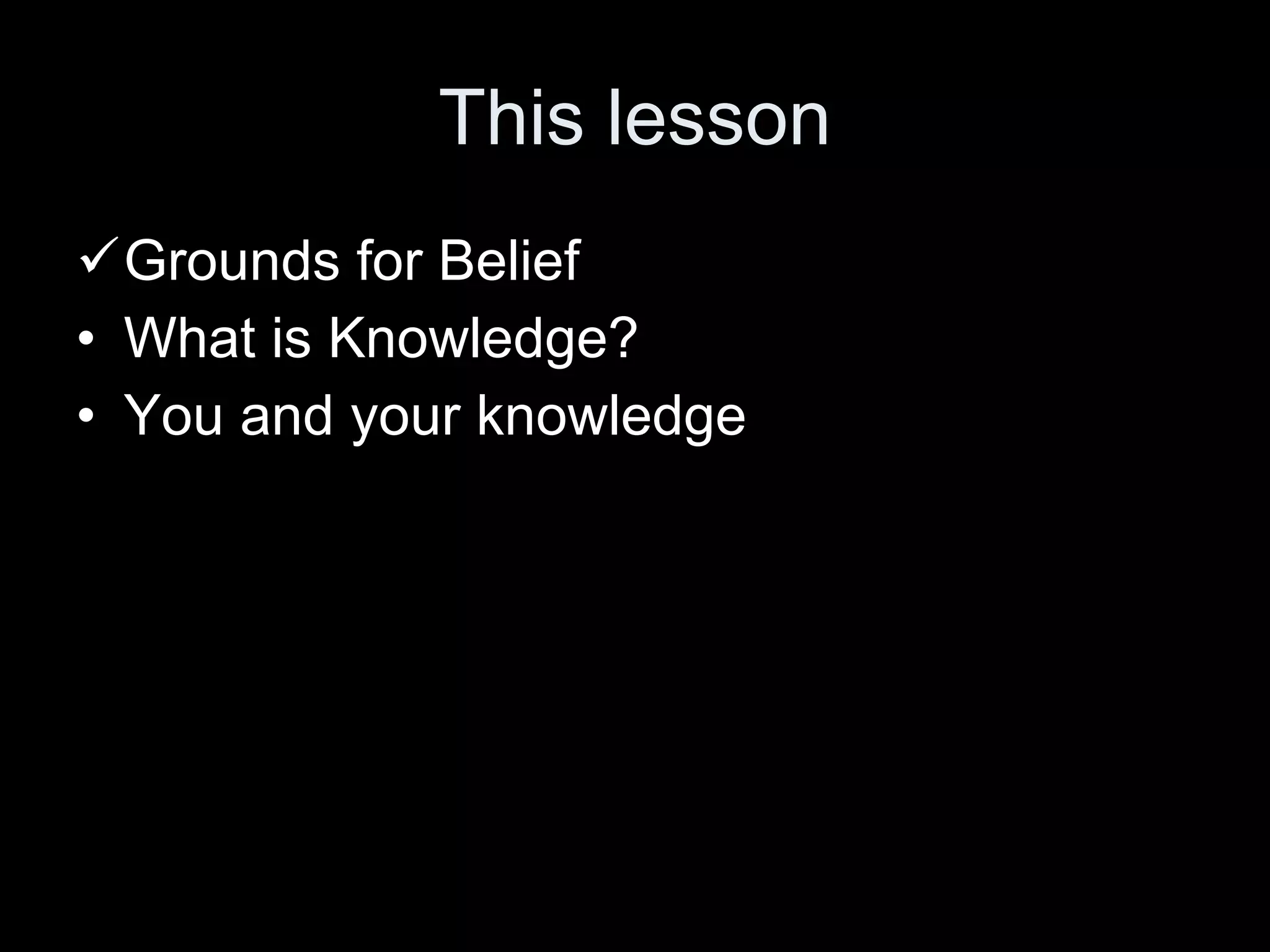 This lesson

✓ Grounds for Belief
• What is Knowledge?
• You and your knowledge